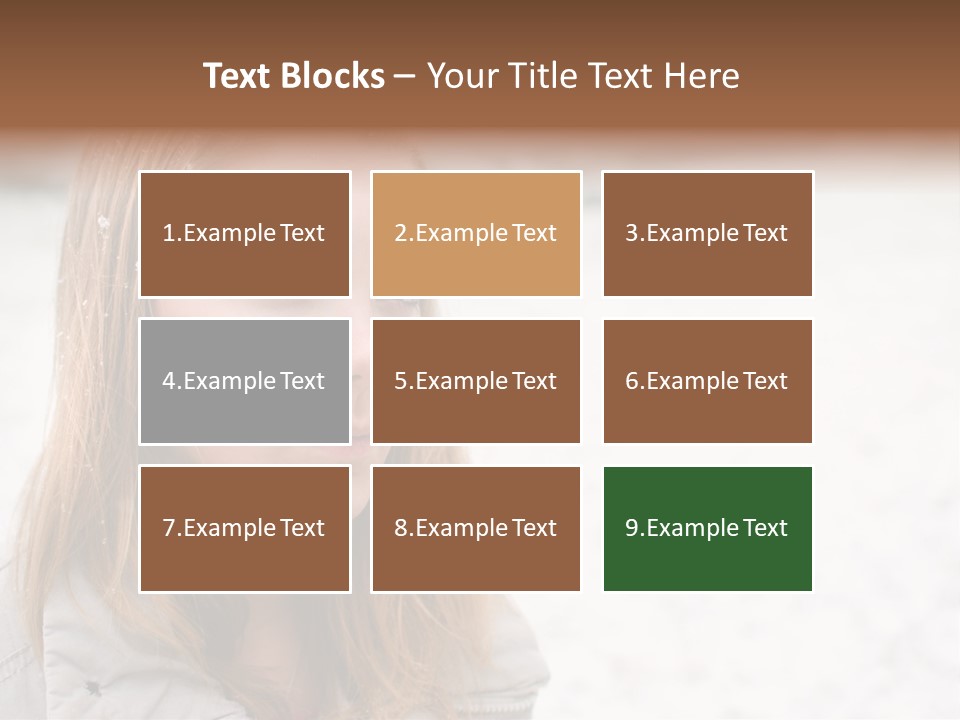 Text Blocks – Your Title Text Here

1.Example Text

2.Example Text

3.Example Text

4.Example Text

5.Example Text

6.Example Text

7.Example Text

8.Example Text

9.Example Text